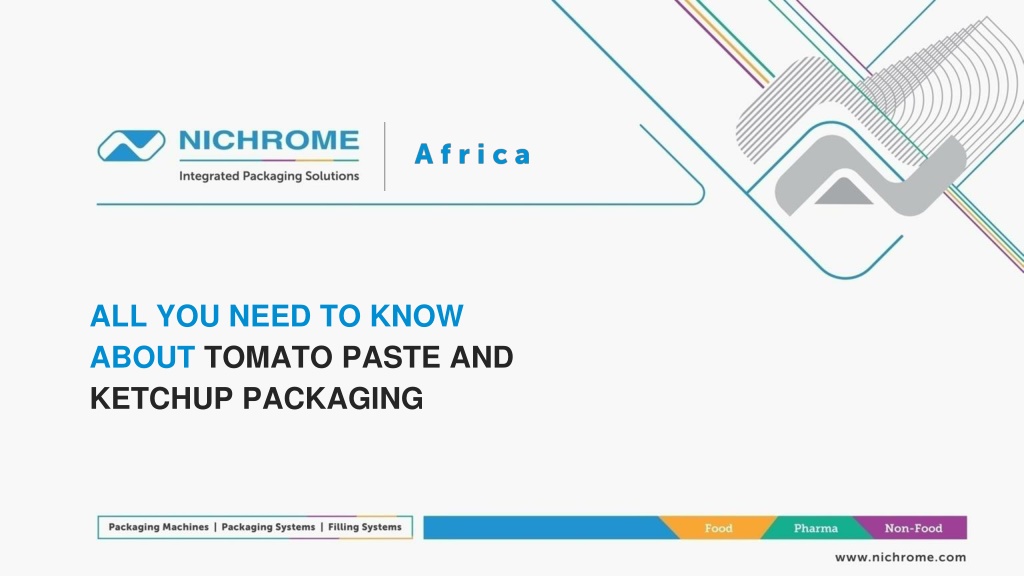 NICHROME
Integrated Packaging Solutions
Africa

ALL YOU NEED TO KNOW ABOUT TOMATO PASTE AND KETCHUP PACKAGING

Packaging Machines | Packaging Systems | Filling Systems
Food
Pharma
Non-Food

www.nichrome.com